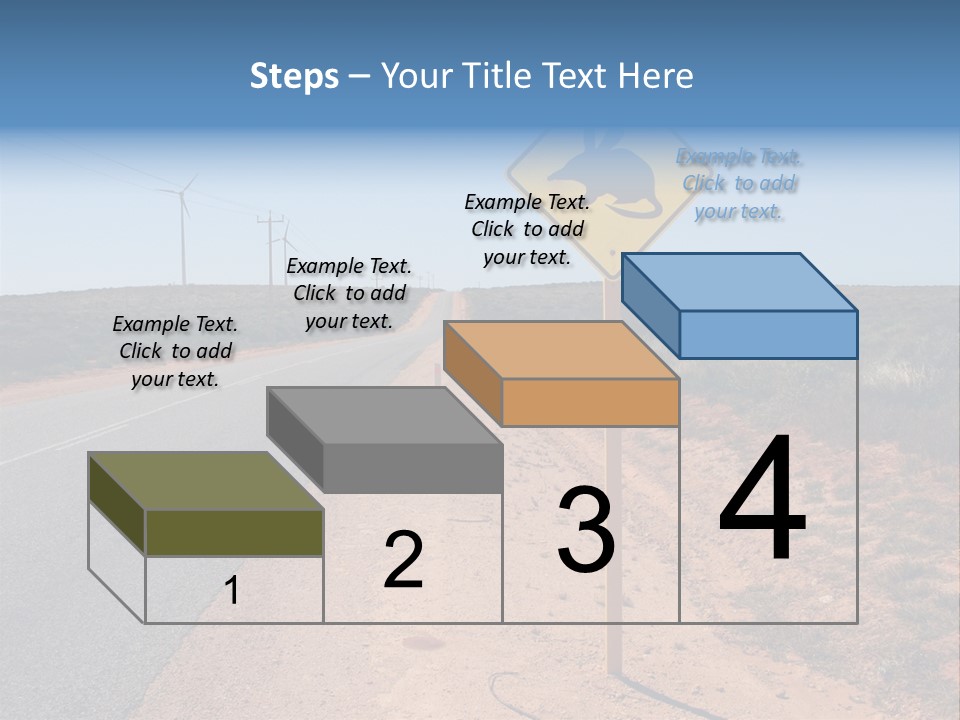 Steps – Your Title Text Here

Example Text. Click to add your text.

Example Text. Click to add your text.

Example Text. Click to add your text.

Example Text. Click to add your text.

1

2

3

4